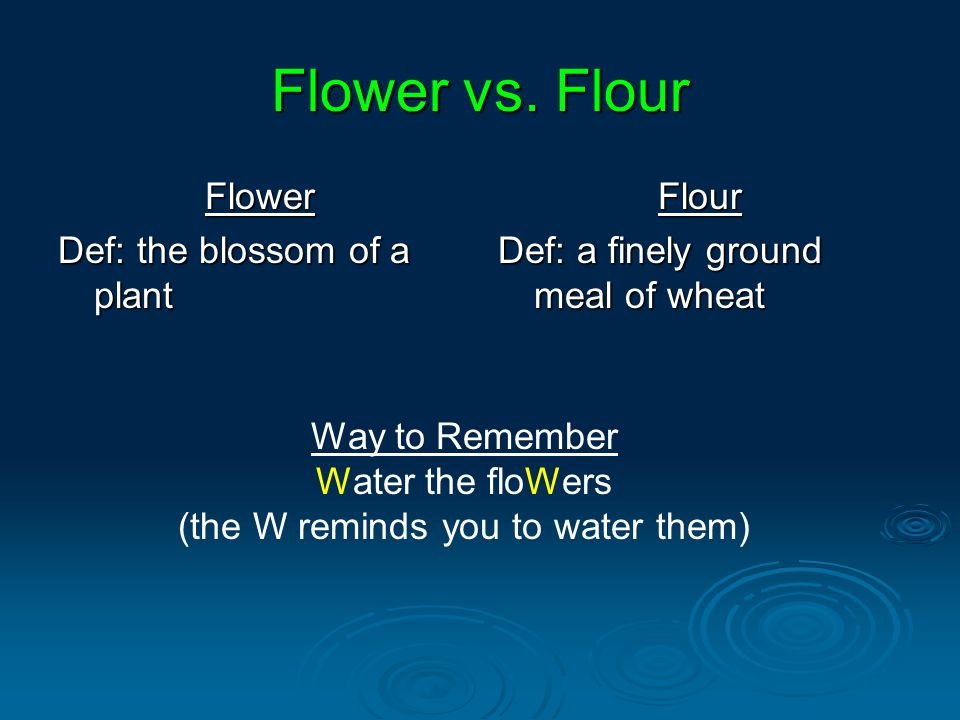 Flower vs. Flour

Flower

Def: the blossom of a plant

Flour

Def: a finely ground meal of wheat

Way to Remember

Water the floWers

(the W reminds you to water them)